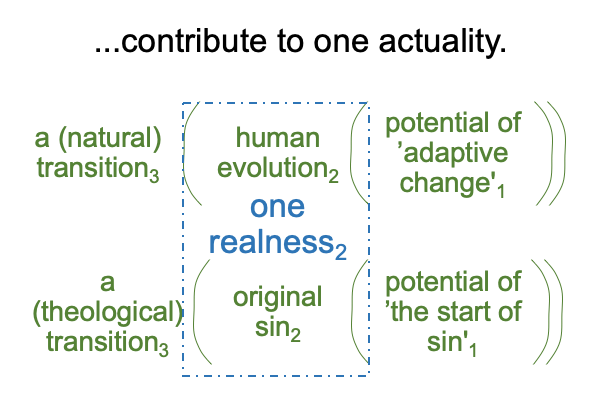 ...contribute to one actuality.

a (natural) transition$_3$

human evolution$_2$

potential of 'adaptive change'$_1$

one realness$_2$

a (theological) transition$_3$

original sin$_2$

potential of 'the start of sin'$_1$